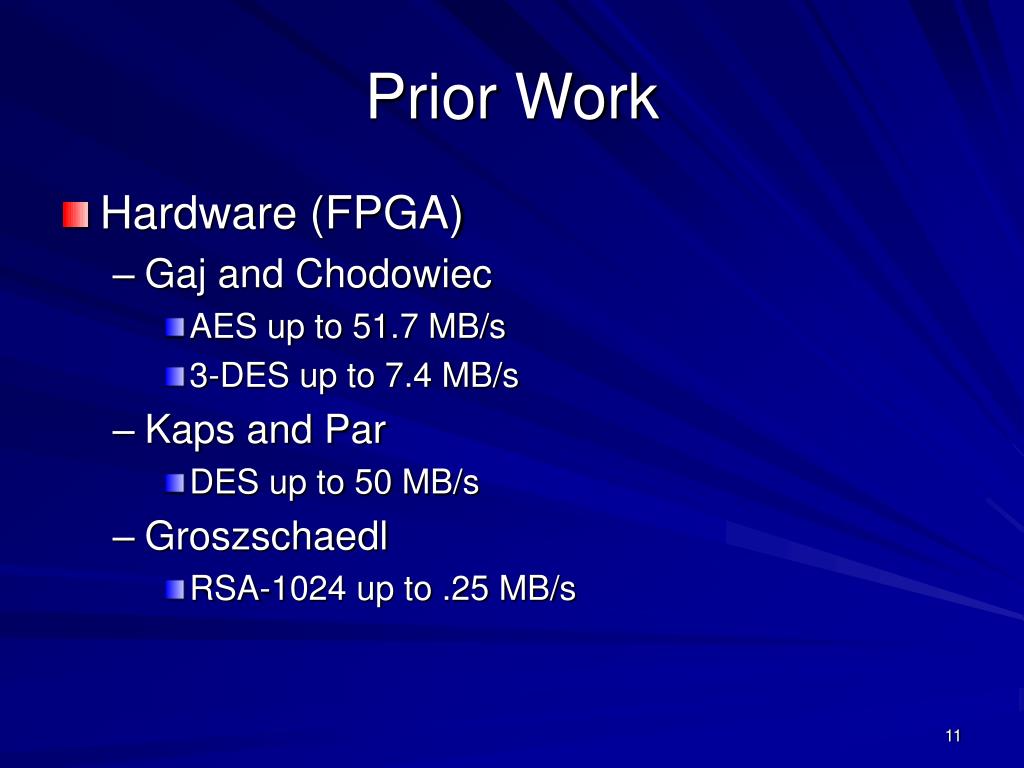 Prior Work

Hardware (FPGA)

– Gaj and Chodowiec

AES up to 51.7 MB/s

3-DES up to 7.4 MB/s

– Kaps and Par

DES up to 50 MB/s

– Groszschaedl

RSA-1024 up to .25 MB/s

11